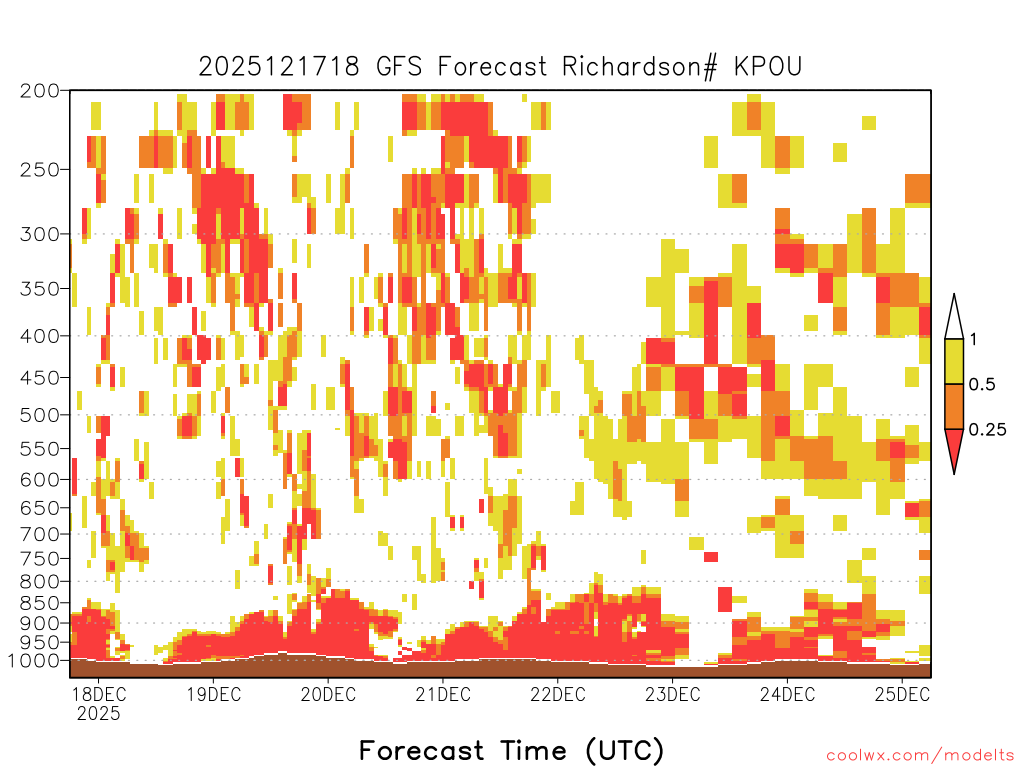 2025121718 GFS Forecast Richardson# KPOU

200
250
300
350
400
450
500
550
600
650
700
750
800
850
900
950
1000

1
0.5
0.25

18DEC
2025
19DEC
20DEC
21DEC
22DEC
23DEC
24DEC
25DEC

Forecast Time (UTC)

coolwx.com/modelts